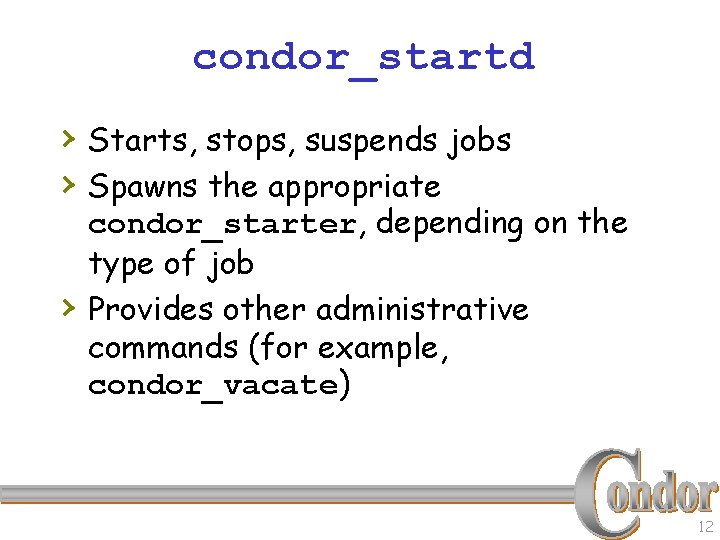 condor_startd

› Starts, stops, suspends jobs
› Spawns the appropriate condor_starter, depending on the type of job
› Provides other administrative commands (for example, condor_vacate)

Condor

12